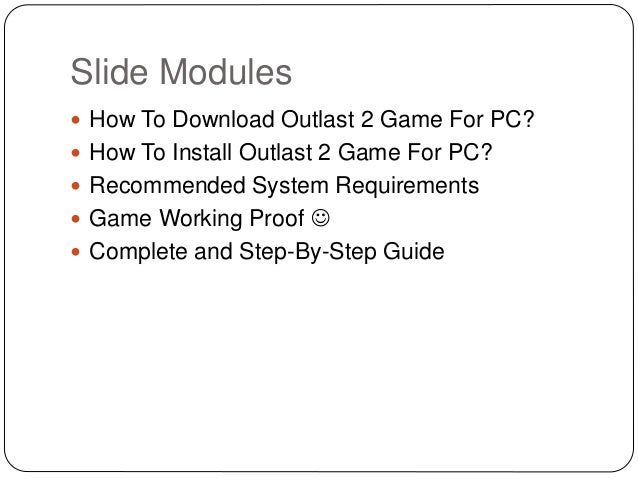 Slide Modules

- How To Download Outlast 2 Game For PC?
- How To Install Outlast 2 Game For PC?
- Recommended System Requirements
- Game Working Proof ☺
- Complete and Step-By-Step Guide